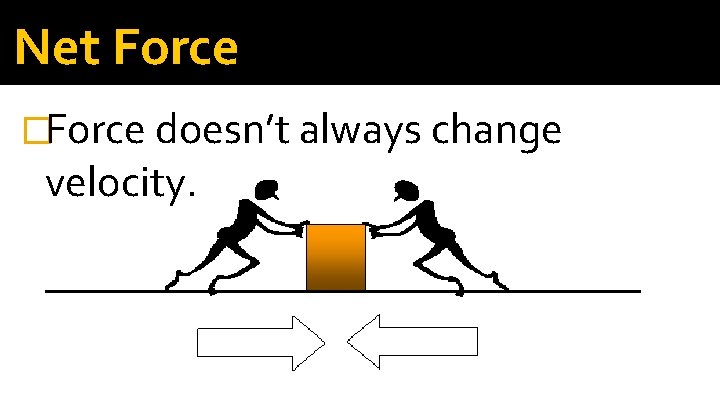 Net Force

□Force doesn't always change velocity.